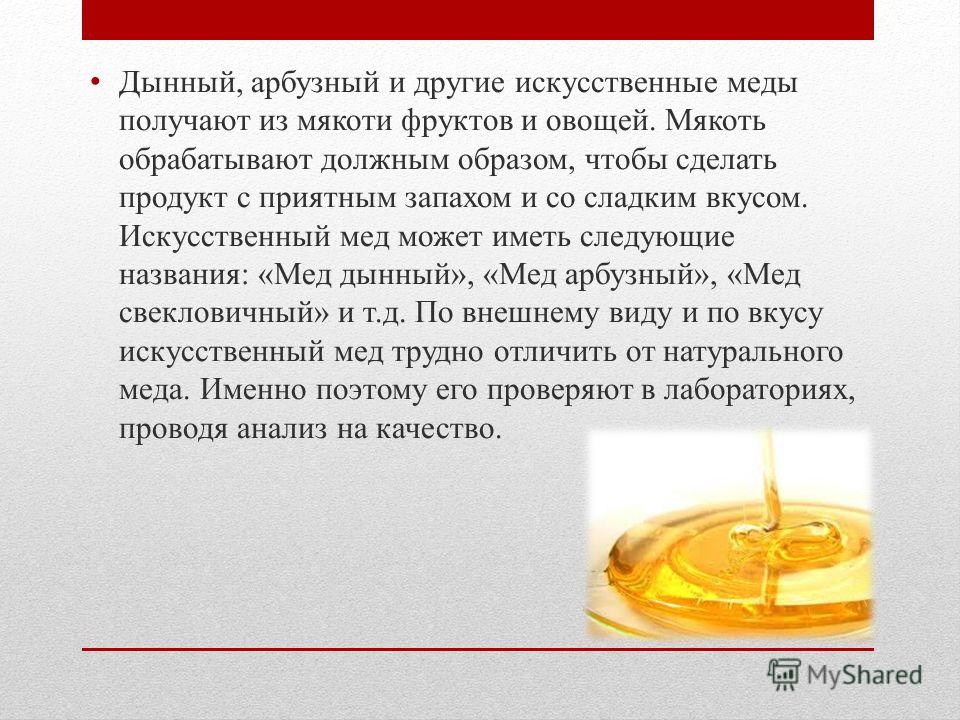 • Дынный, арбузный и другие искусственные меды получают из мякоти фруктов и овощей. Мякоть обрабатывают должным образом, чтобы сделать продукт с приятным запахом и со сладким вкусом. Искусственный мед может иметь следующие названия: «Мед дынный», «Мед арбузный», «Мед свекловичный» и т.д. По внешнему виду и по вкусу искусственный мед трудно отличить от натурального меда. Именно поэтому его проверяют в лабораториях, проводя анализ на качество.

MyShared